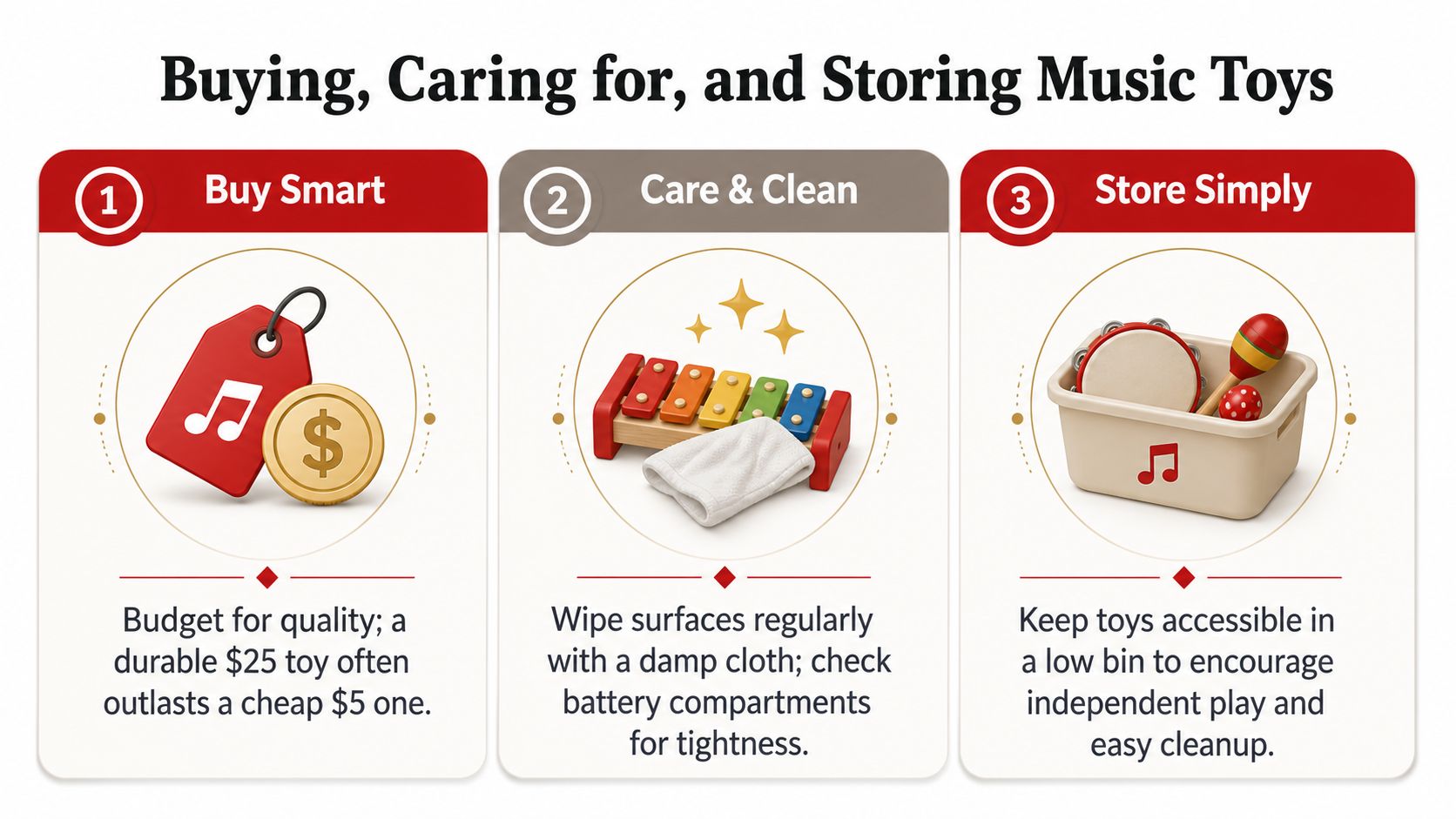 Buying, Caring for, and Storing Music Toys

1 Buy Smart

$

Budget for quality; a durable \$25 toy often outlasts a cheap \$5 one.

2 Care & Clean

Wipe surfaces regularly with a damp cloth; check battery compartments for tightness.

3 Store Simply

Keep toys accessible in a low bin to encourage independent play and easy cleanup.